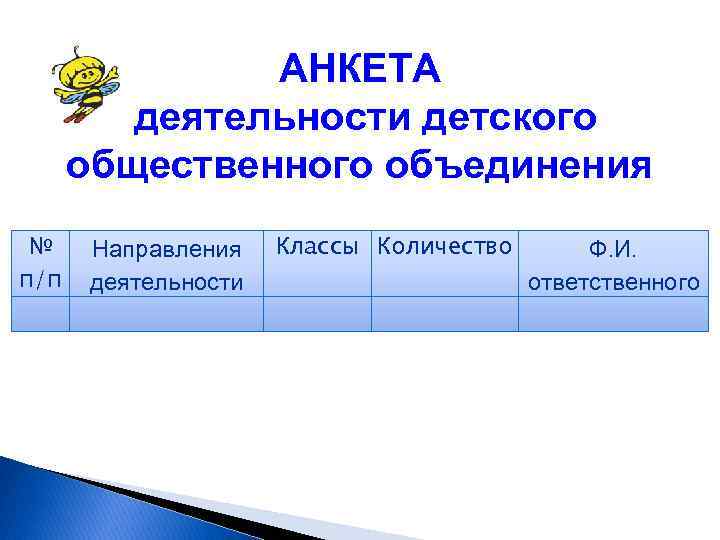 АНКЕТА
деятельности детского общественного объединения

| № п/п | Направления деятельности | Классы | Количество | Ф.И. ответственного |
|---|---|---|---|---|
| | | | | |